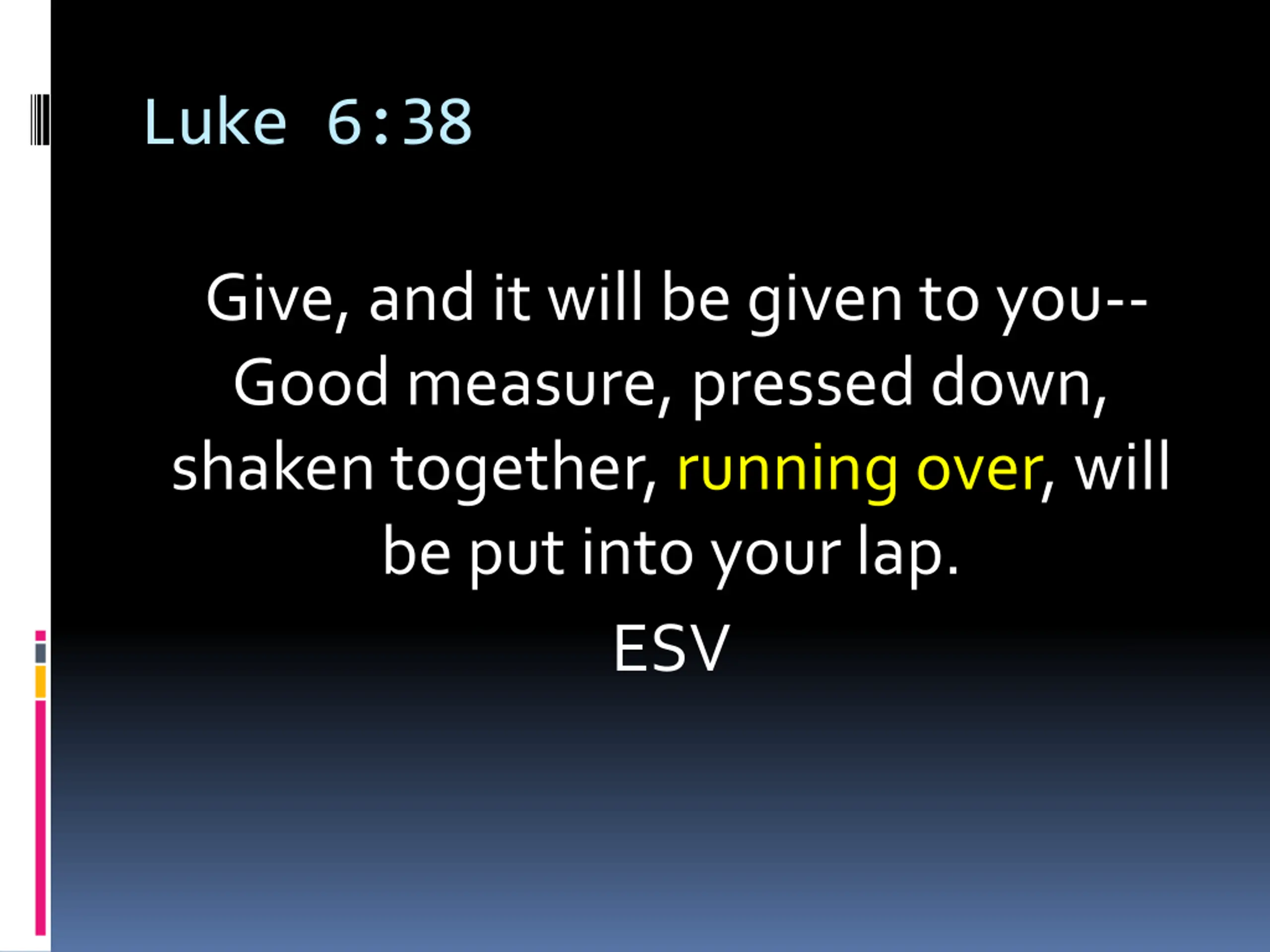 Luke 6:38

Give, and it will be given to you-- Good measure, pressed down, shaken together, running over, will be put into your lap.

ESV